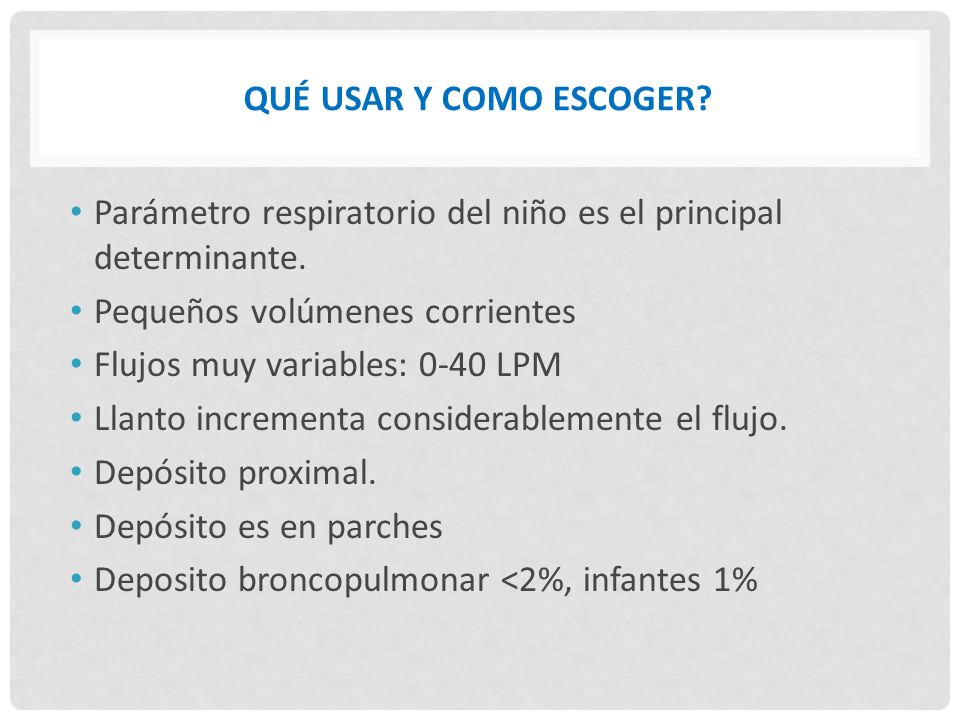 QUÉ USAR Y COMO ESCOGER?

• Parámetro respiratorio del niño es el principal determinante.
• Pequeños volúmenes corrientes
• Flujos muy variables: 0-40 LPM
• Llanto incrementa considerablemente el flujo.
• Depósito proximal.
• Depósito es en parches
• Deposito broncopulmonar <2%, infantes 1%